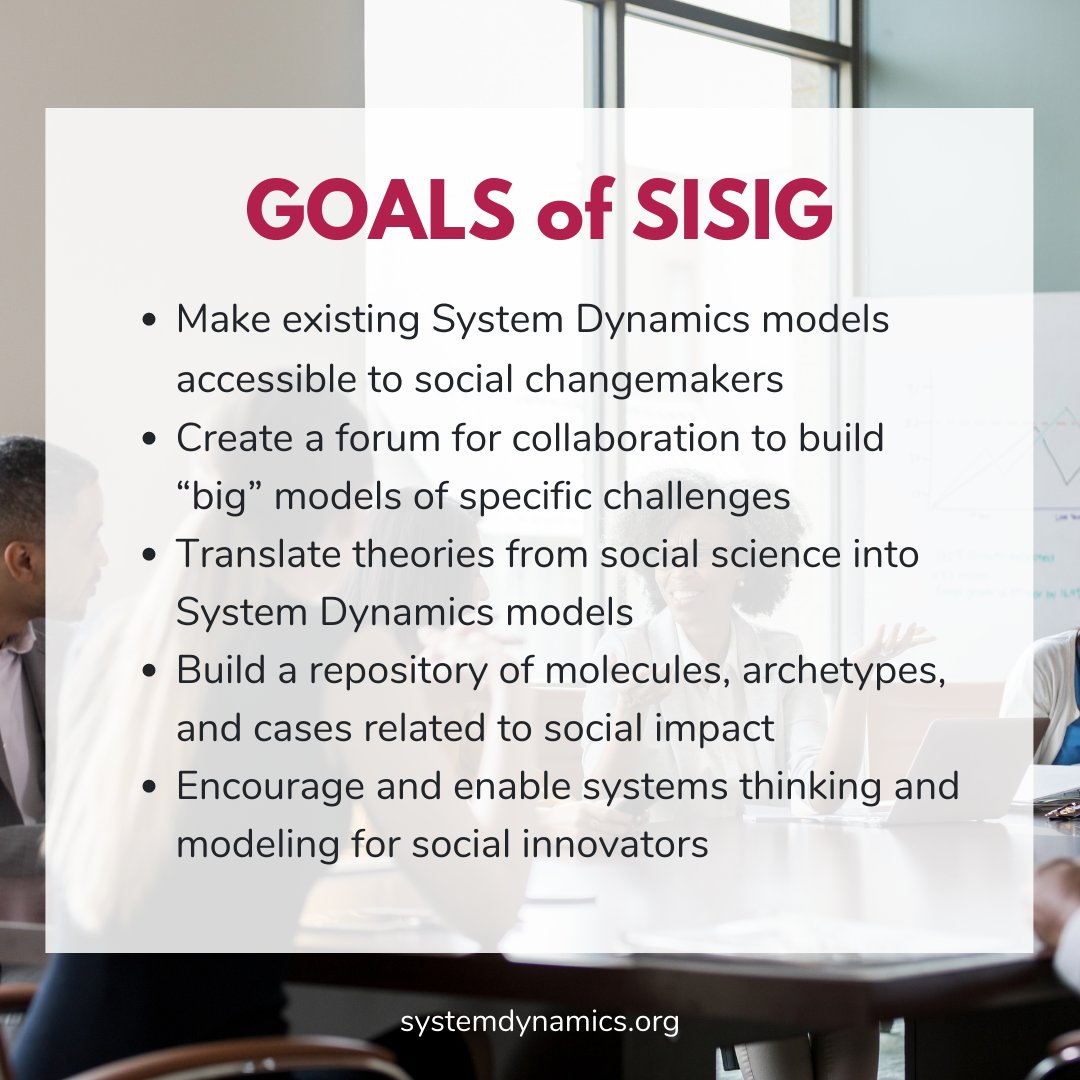 GOALS of SISIG

• Make existing System Dynamics models accessible to social changemakers
• Create a forum for collaboration to build "big" models of specific challenges
• Translate theories from social science into System Dynamics models
• Build a repository of molecules, archetypes, and cases related to social impact
• Encourage and enable systems thinking and modeling for social innovators

systemdynamics.org